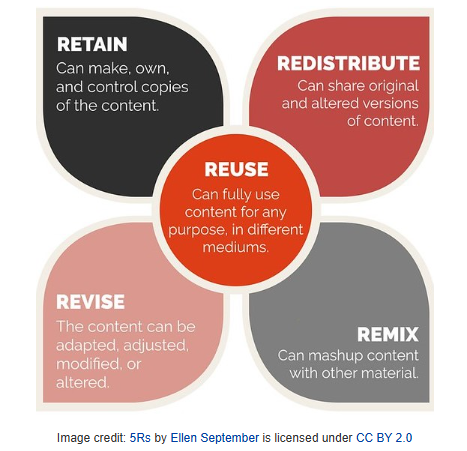 RETAIN
Can make, own, and control copies of the content.

REDISTRIBUTE
Can share original and altered versions of content.

REUSE
Can fully use content for any purpose, in different mediums.

REVISE
The content can be adapted, adjusted, modified, or altered.

REMIX
Can mashup content with other material.

Image credit: 5Rs by Ellen September is licensed under CC BY 2.0